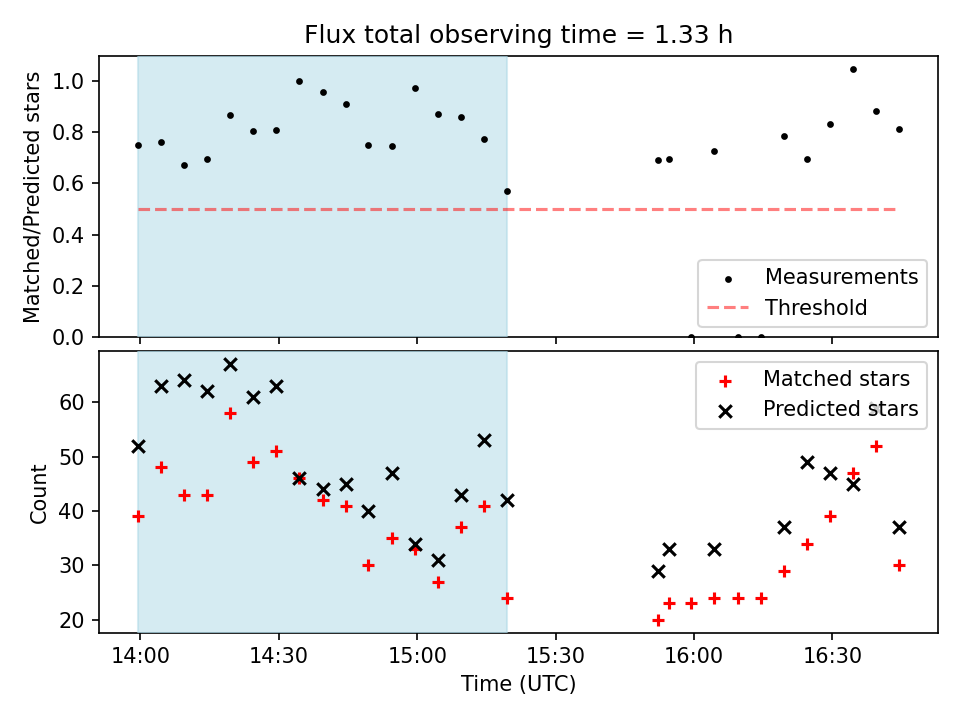 Flux total observing time = 1.33 h

Matched/Predicted stars

1.0
0.8
0.6
0.4
0.2
0.0

Measurements
Threshold

Count

60
50
40
30
20

Matched stars
Predicted stars

14:00
14:30
15:00
15:30
16:00
16:30

Time (UTC)